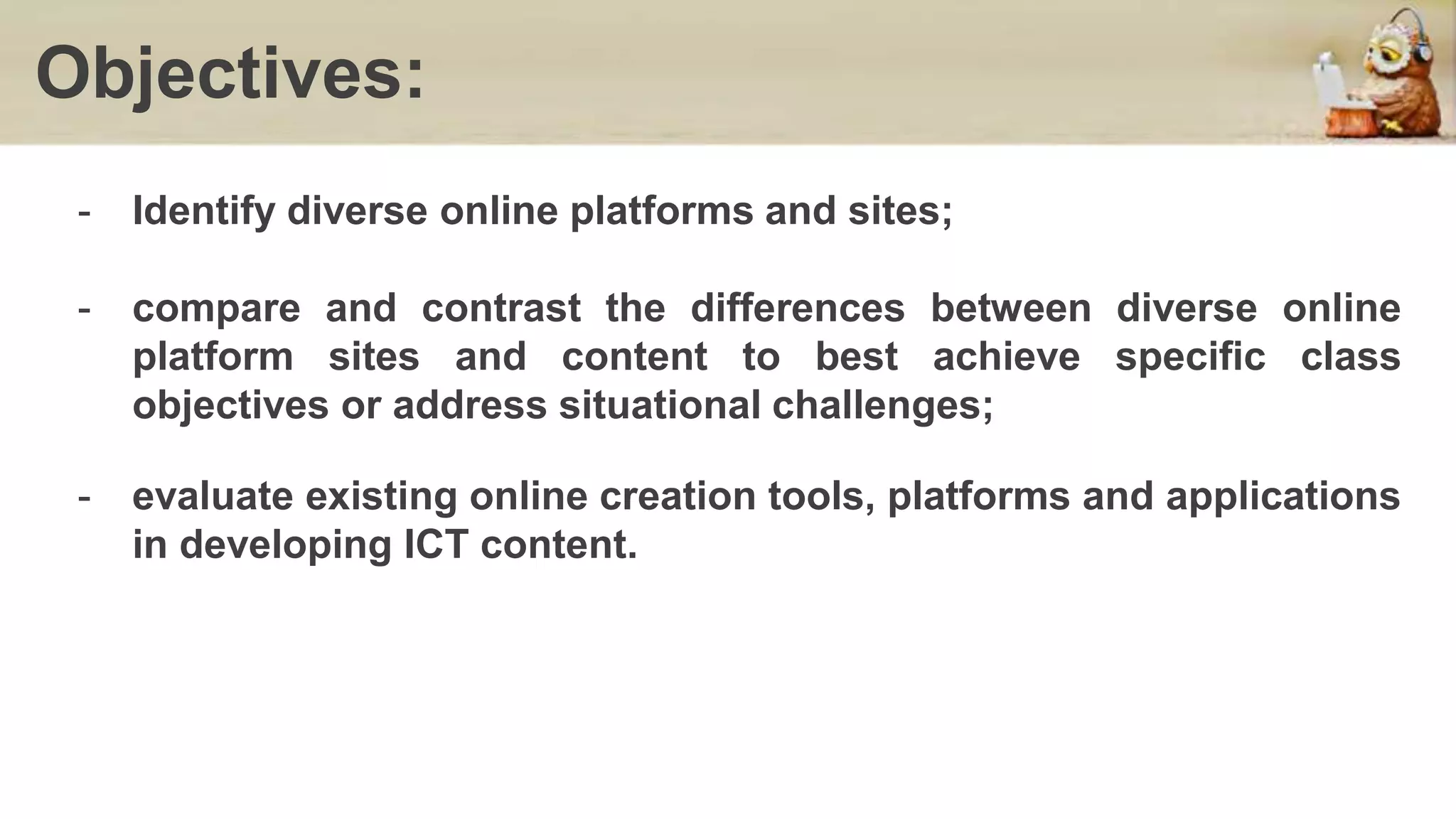 Objectives:

- Identify diverse online platforms and sites;

- compare and contrast the differences between diverse online platform sites and content to best achieve specific class objectives or address situational challenges;

- evaluate existing online creation tools, platforms and applications in developing ICT content.